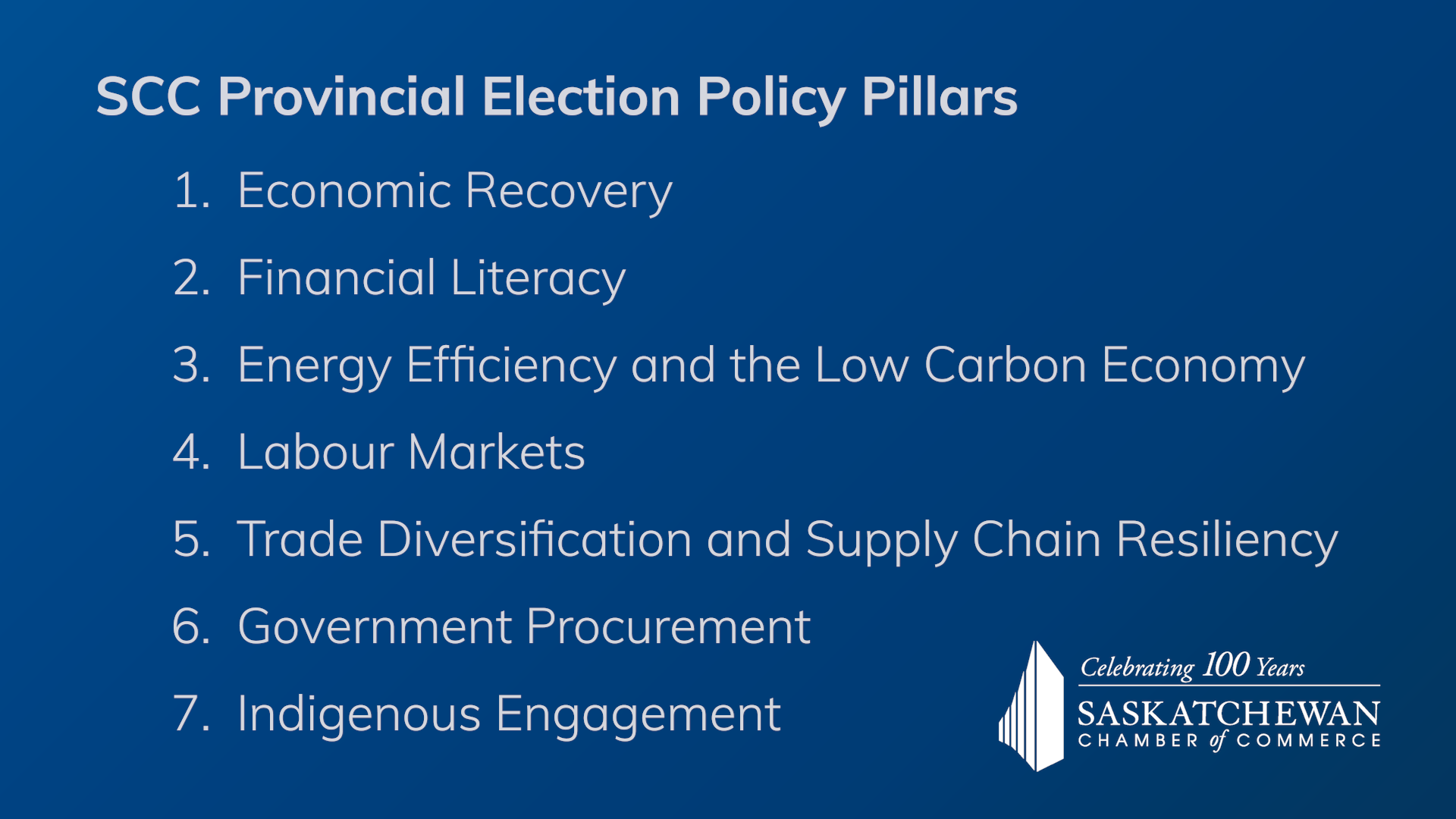 SCC Provincial Election Policy Pillars

1. Economic Recovery
2. Financial Literacy
3. Energy Efficiency and the Low Carbon Economy
4. Labour Markets
5. Trade Diversification and Supply Chain Resiliency
6. Government Procurement
7. Indigenous Engagement

Celebrating 100 Years
SASKATCHEWAN
CHAMBER of COMMERCE